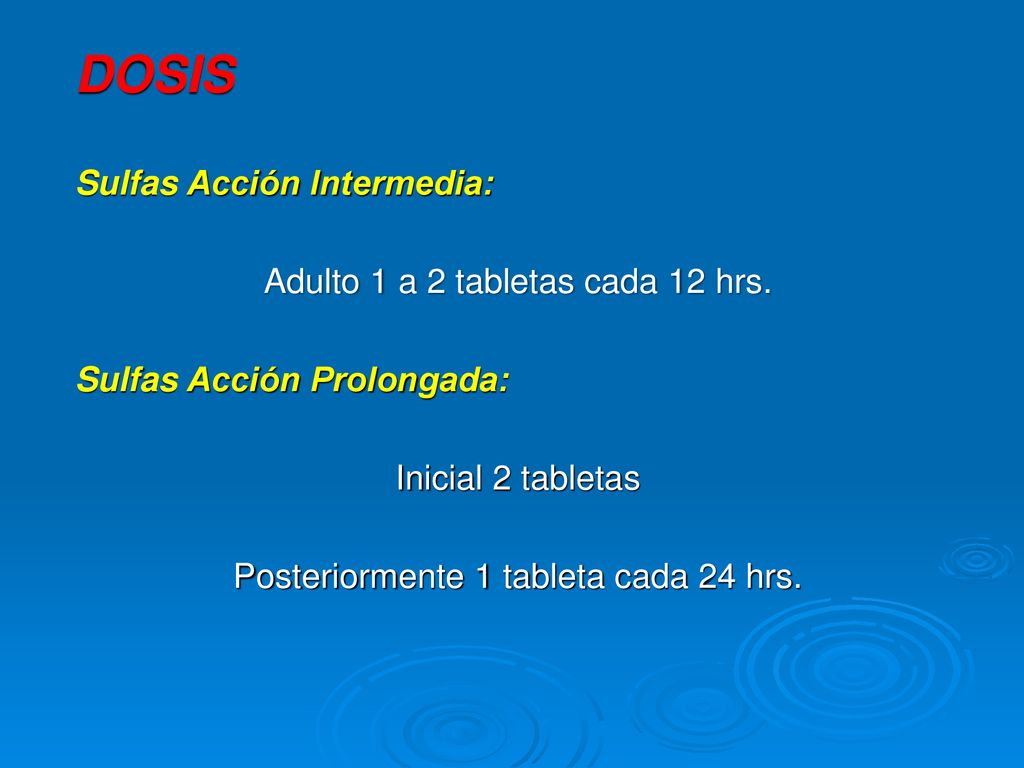 DOSIS

Sulfas Acción Intermedia:

Adulto 1 a 2 tabletas cada 12 hrs.

Sulfas Acción Prolongada:

Inicial 2 tabletas

Posteriormente 1 tableta cada 24 hrs.